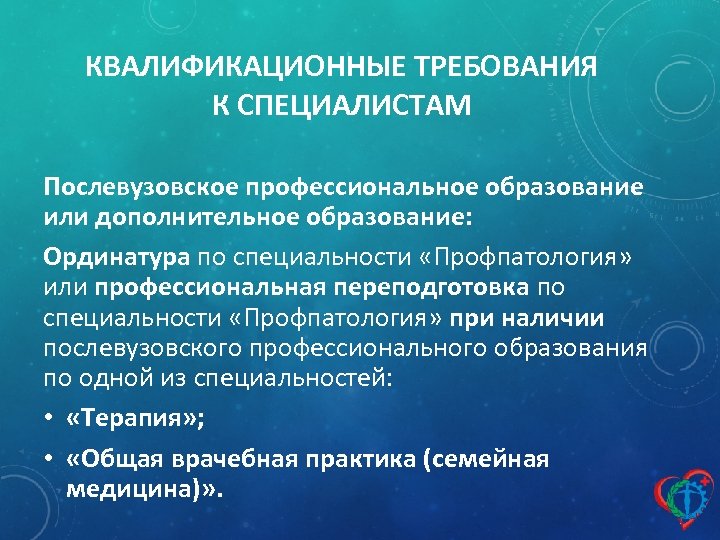 КВАЛИФИКАЦИОННЫЕ ТРЕБОВАНИЯ К СПЕЦИАЛИСТАМ

Послевузовское профессиональное образование или дополнительное образование:

Ординатура по специальности «Профпатология» или профессиональная переподготовка по специальности «Профпатология» при наличии послевузовского профессионального образования по одной из специальностей:

• «Терапия»;

• «Общая врачебная практика (семейная медицина)».